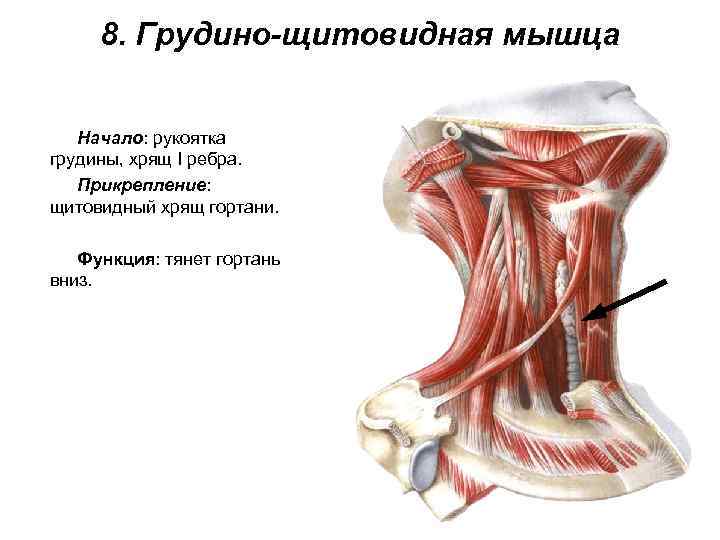 8. Грудино-щитовидная мышца

Начало: рукоятка грудины, хрящ I ребра.

Прикрепление: щитовидный хрящ гортани.

Функция: тянет гортань вниз.